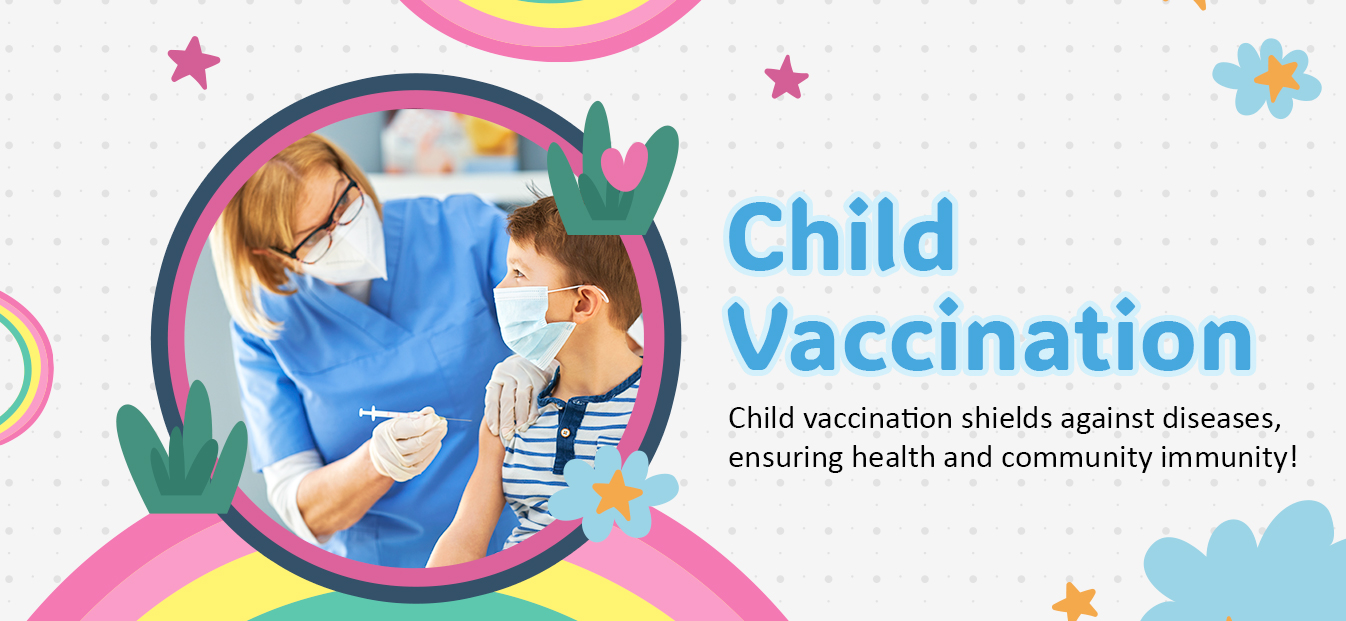 Child Vaccination

Child vaccination shields against diseases, ensuring health and community immunity!